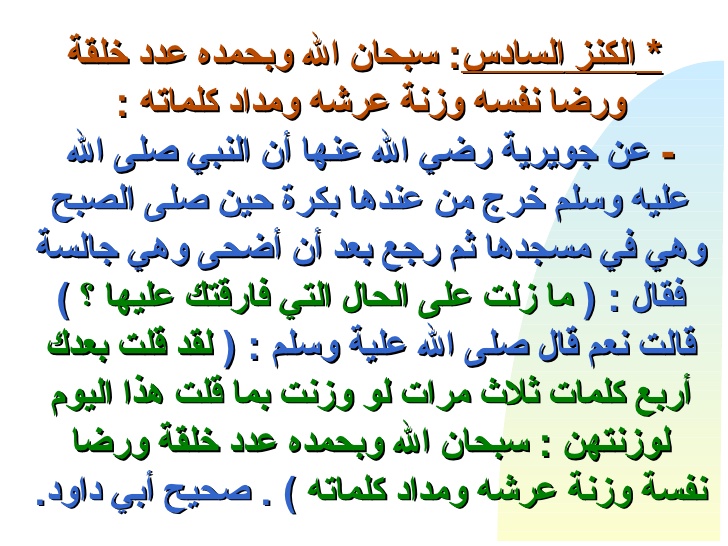 * الكنز السادس: سبحان الله وبحمده عدد خلقة ورضا نفسه وزنة عرشه ومداد كلماته :

- عن جويرية رضي الله عنها أن النبي صلى الله عليه وسلم خرج من عندها بكرة حين صلى الصبح وهي في مسجدها ثم رجع بعد أن أضحى وهي جالسة فقال : ( ما زلت على الحال التي فارقتك عليها ؟ ) قالت نعم قال صلى الله علية وسلم : ( لقد قلت بعدك أربع كلمات ثلاث مرات لو وزنت بما قلت هذا اليوم لوزنتهن : سبحان الله وبحمده عدد خلقة ورضا نفسة وزنة عرشه ومداد كلماته ) . صحيح أبي داود.